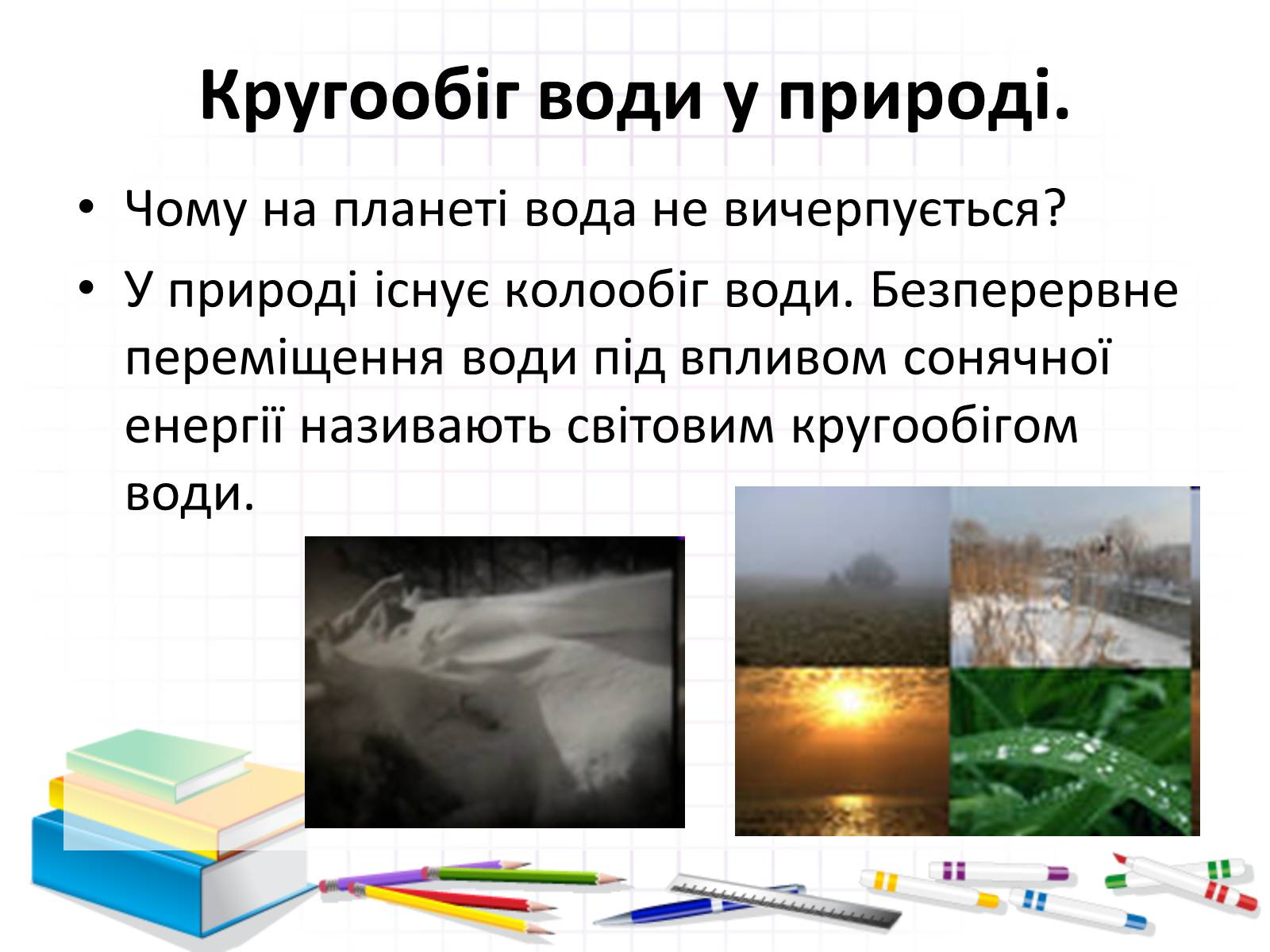 Кругообіг води у природі.

• Чому на планеті вода не вичерпується?
• У природі існує колообіг води. Безперервне переміщення води під впливом сонячної енергії називають світовим кругообігом води.